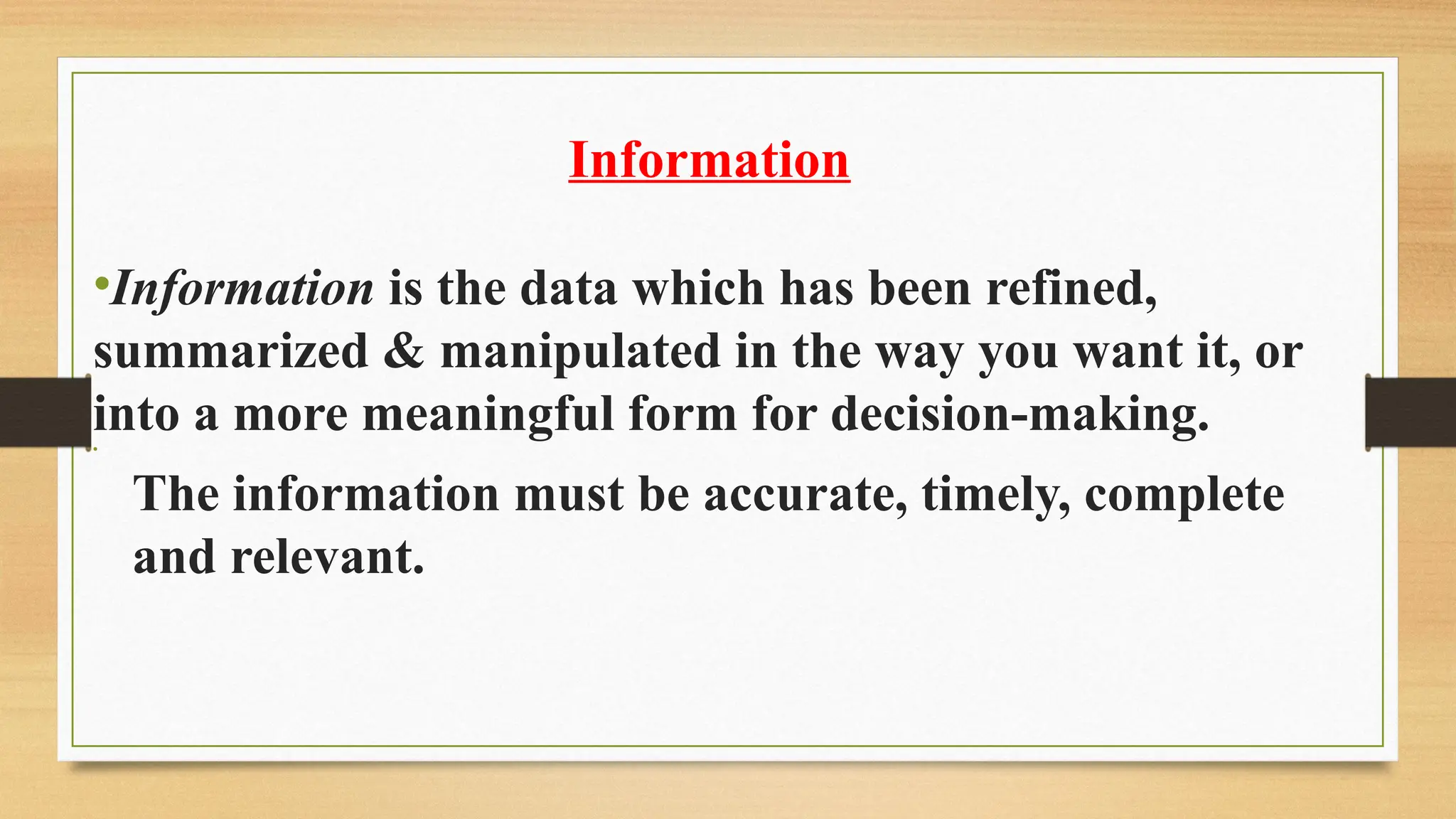 Information

•Information is the data which has been refined, summarized & manipulated in the way you want it, or into a more meaningful form for decision-making.

The information must be accurate, timely, complete and relevant.